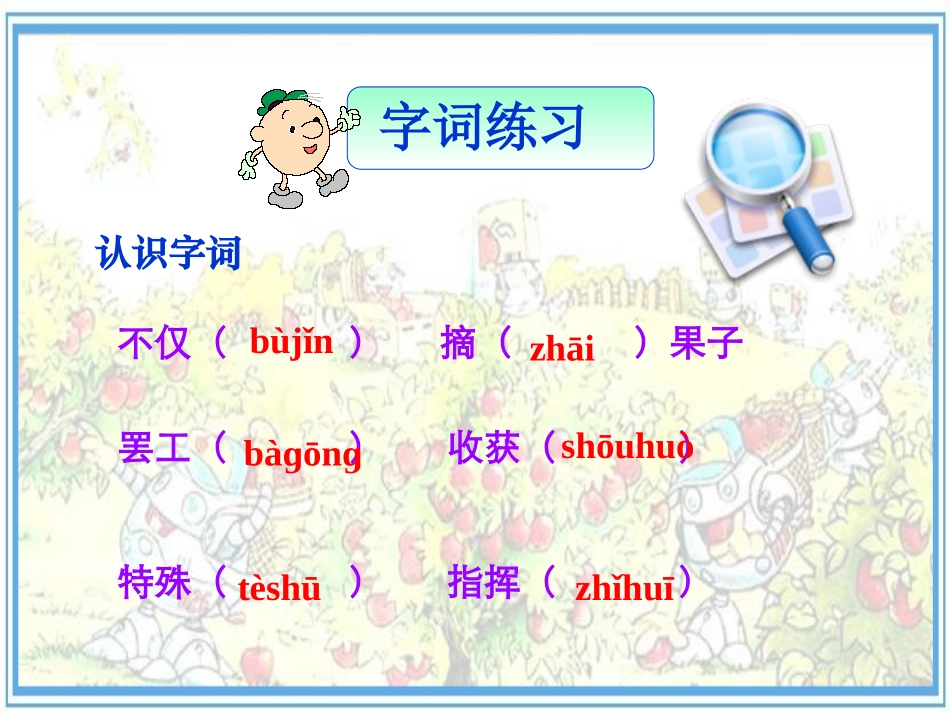 字词练习

认识字词

不仅（ bùjǐn ） 摘（ zhāi ）果子

罢工（ bàgōng ） 收获（shōuhuò）

特殊（ tèshū ） 指挥（ zhǐhuī）